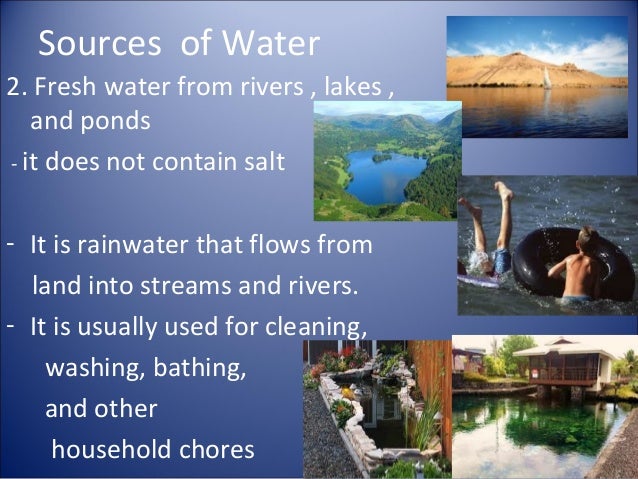 Sources of Water

2. Fresh water from rivers , lakes , and ponds

- it does not contain salt

- It is rainwater that flows from land into streams and rivers.

- It is usually used for cleaning, washing, bathing, and other household chores